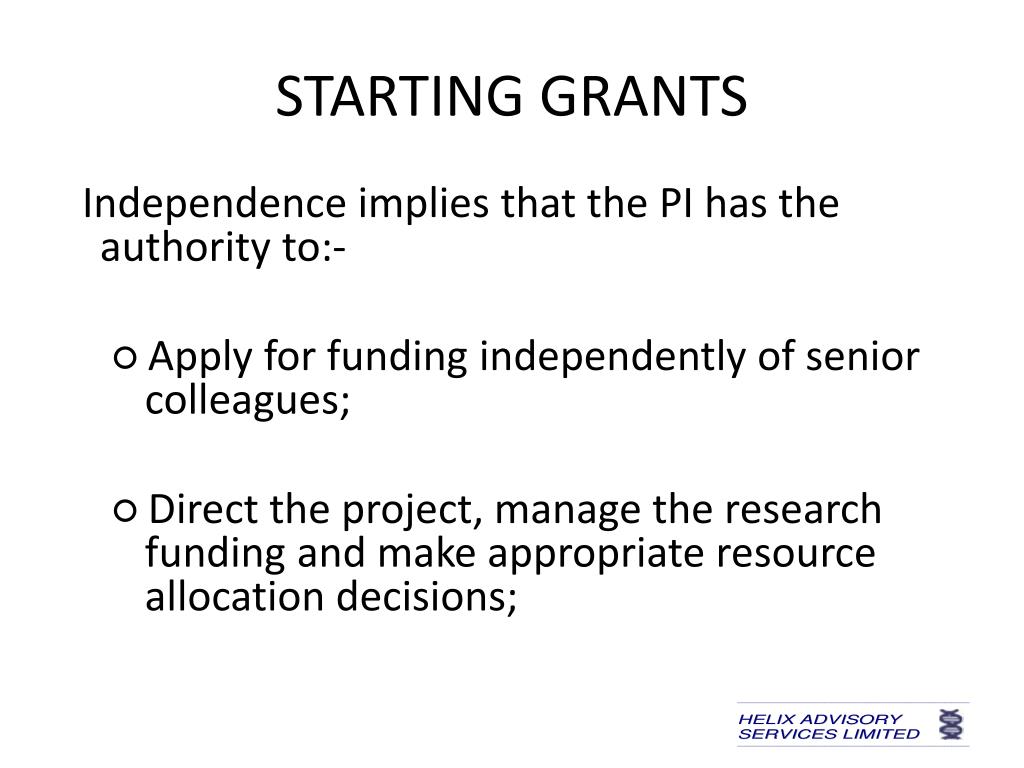 STARTING GRANTS

Independence implies that the PI has the authority to:-

○ Apply for funding independently of senior colleagues;

○ Direct the project, manage the research funding and make appropriate resource allocation decisions;

HELIX ADVISORY SERVICES LIMITED